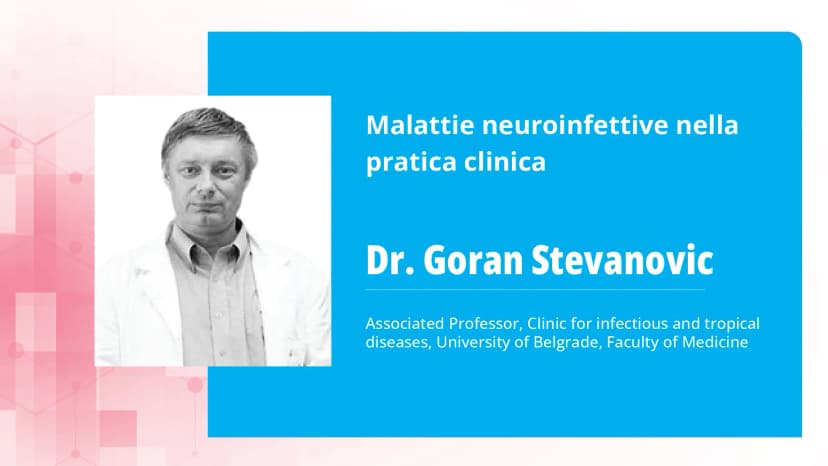 Malattie neuroinfettive nella pratica clinica

Dr. Goran Stevanovic

Associated Professor, Clinic for infectious and tropical diseases, University of Belgrade, Faculty of Medicine